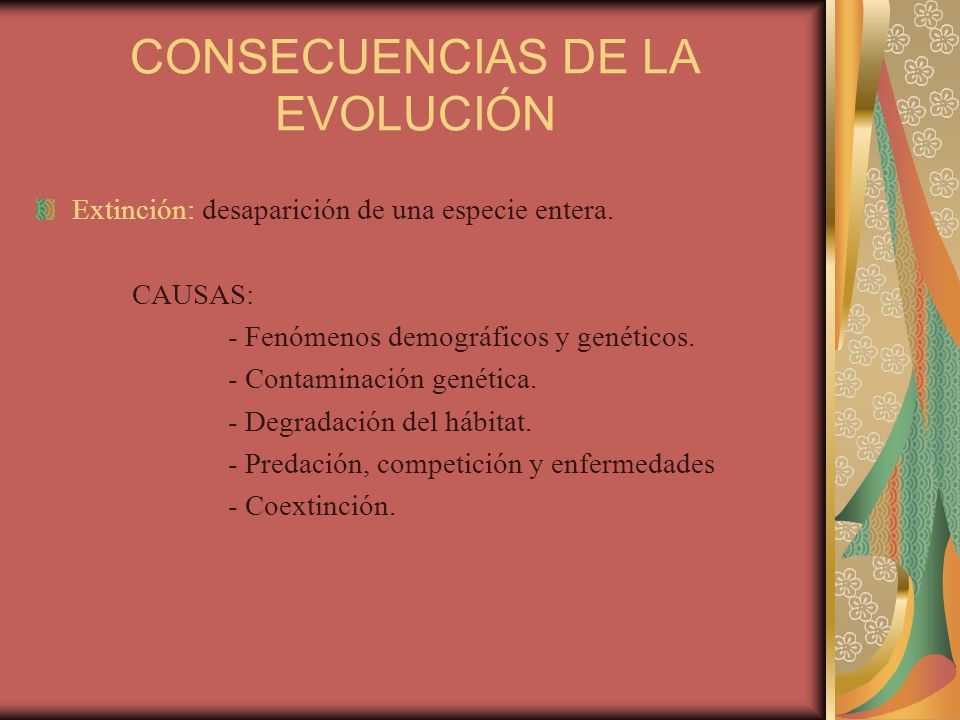 CONSECUENCIAS DE LA EVOLUCIÓN

Extinción: desaparición de una especie entera.

CAUSAS:
- Fenómenos demográficos y genéticos.
- Contaminación genética.
- Degradación del hábitat.
- Predación, competición y enfermedades
- Coextinción.